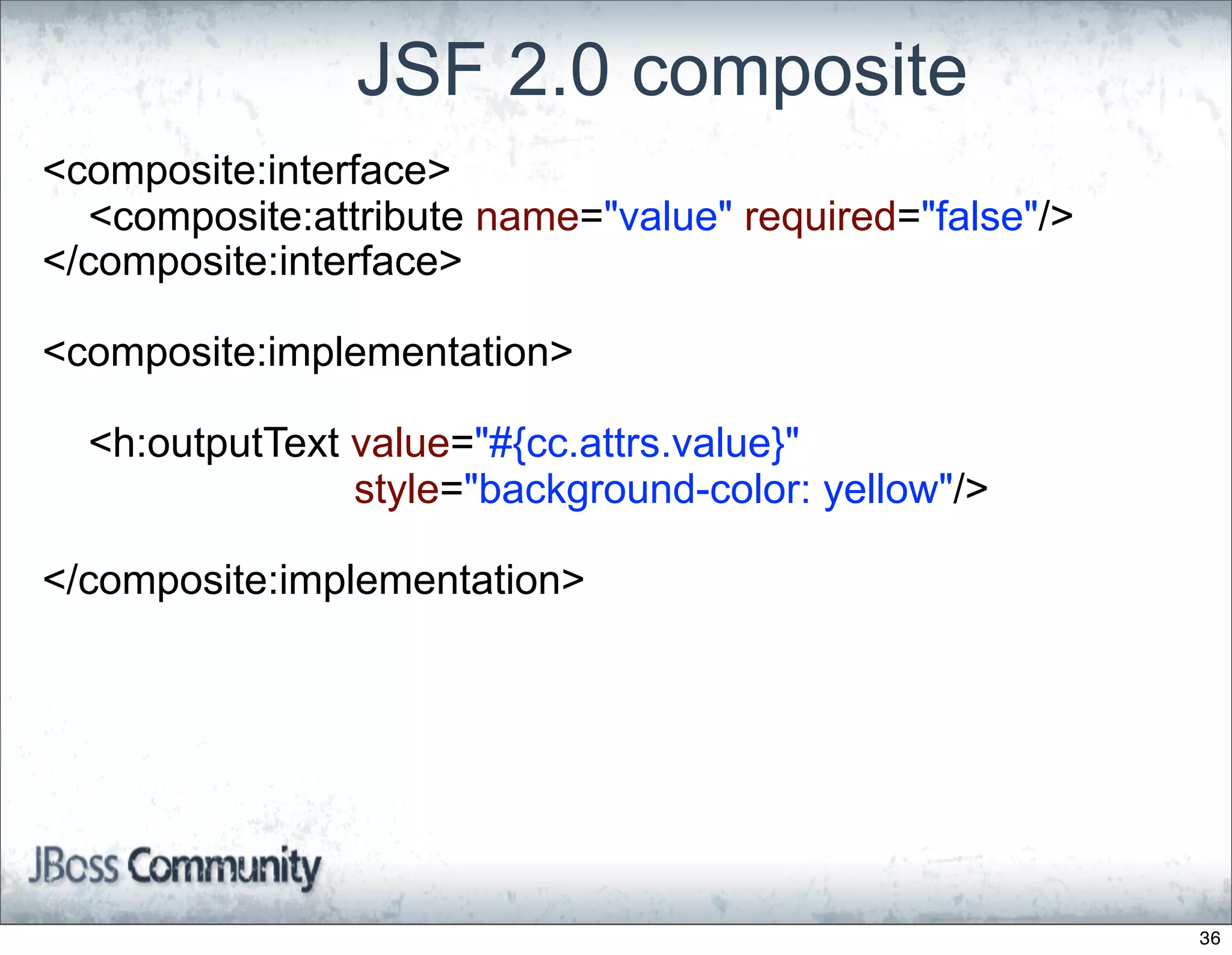 JSF 2.0 composite

<composite:interface>
<composite:attribute name="value" required="false"/>
</composite:interface>

<composite:implementation>

<h:outputText value="#{cc.attrs.value}"
style="background-color: yellow"/>

</composite:implementation>

JBoss Community

36